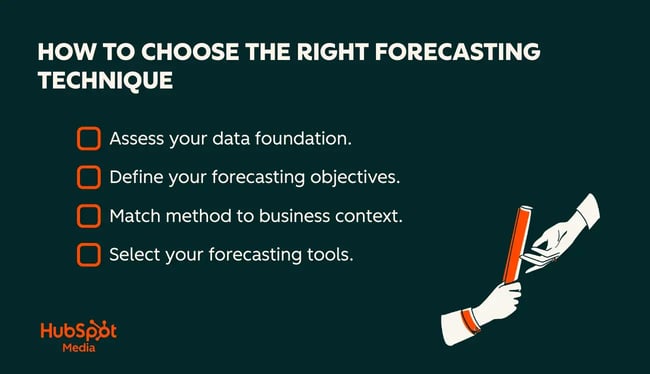 HOW TO CHOOSE THE RIGHT FORECASTING TECHNIQUE

Assess your data foundation.

Define your forecasting objectives.

Match method to business context.

Select your forecasting tools.

HubSpot
Media